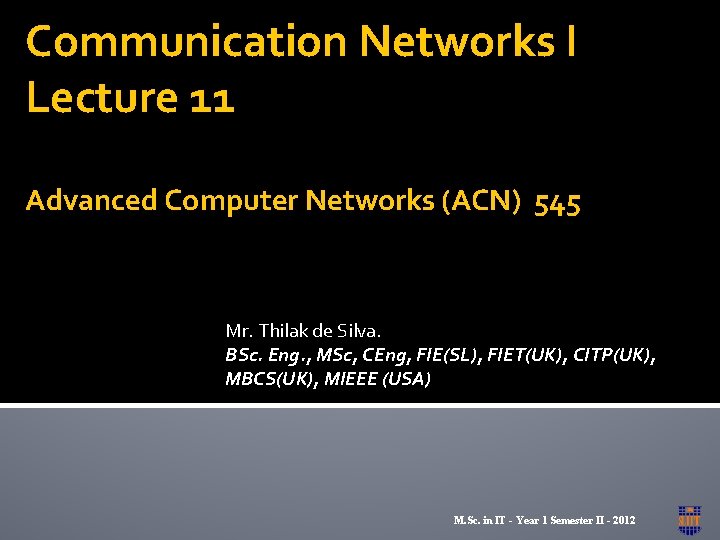 Communication Networks I
Lecture 11

Advanced Computer Networks (ACN) 545

Mr. Thilak de Silva.
BSc. Eng., MSc, CEng, FIE(SL), FIET(UK), CITP(UK), MBCS(UK), MIEEE (USA)

M.Sc. in IT - Year 1 Semester II - 2012